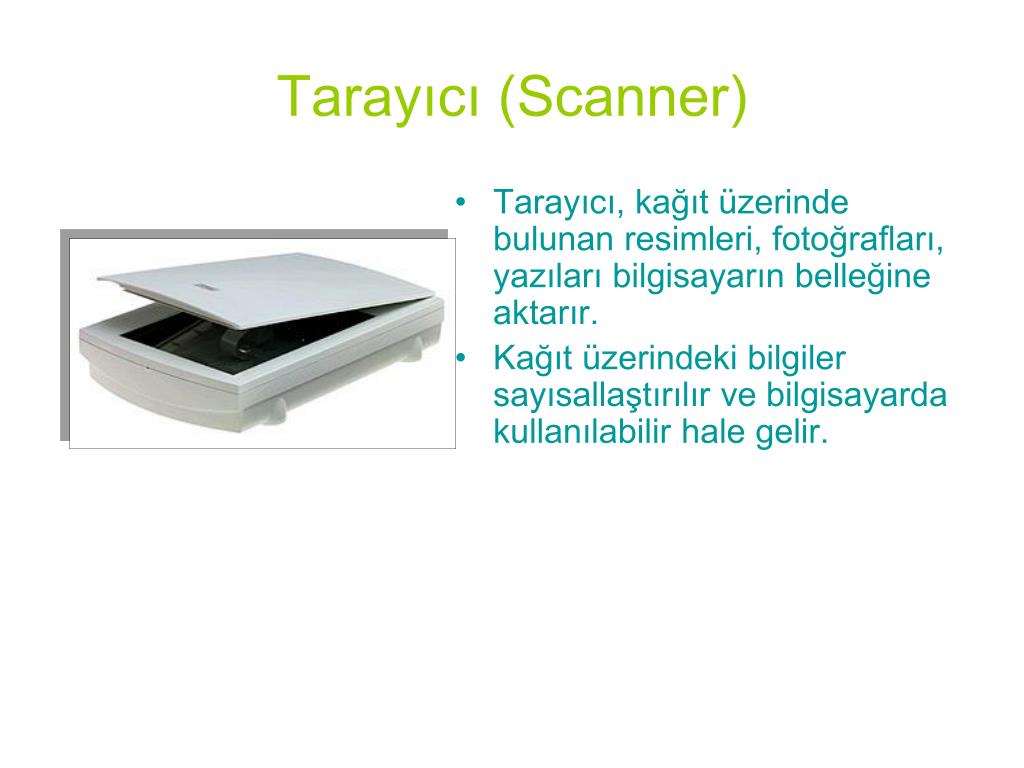 Tarayıcı (Scanner)

• Tarayıcı, kağıt üzerinde bulunan resimleri, fotoğrafları, yazıları bilgisayarın belleğine aktarır.
• Kağıt üzerindeki bilgiler sayısallaştırılır ve bilgisayarda kullanılabilir hale gelir.